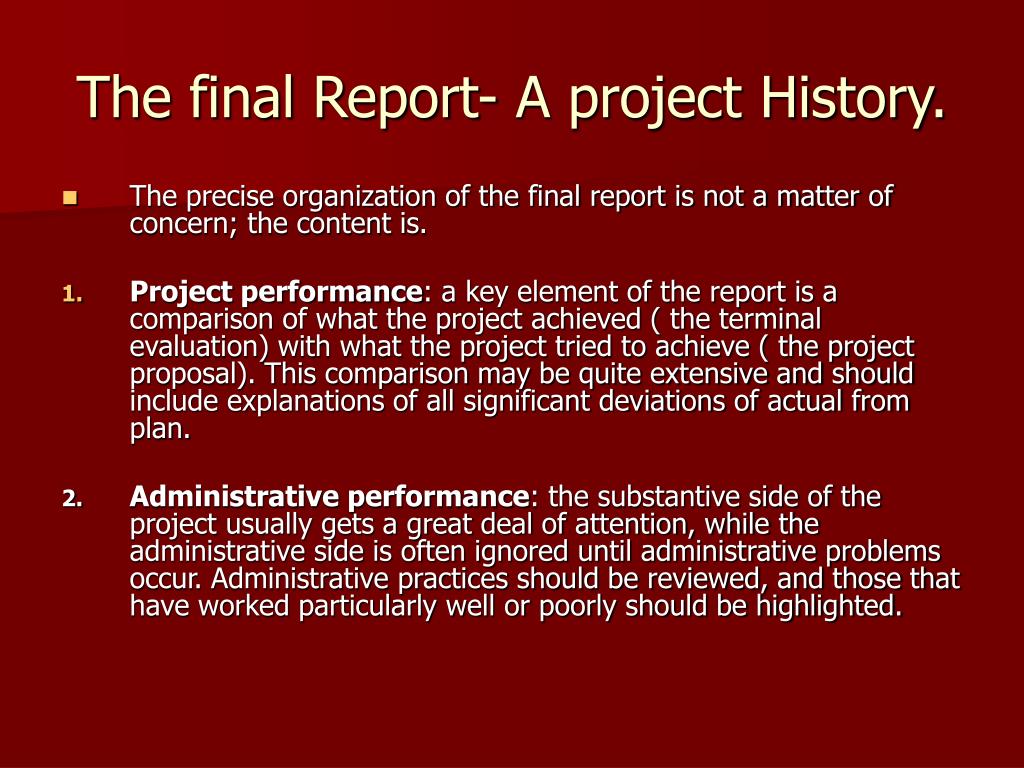 The final Report- A project History.

The precise organization of the final report is not a matter of concern; the content is.

1. Project performance: a key element of the report is a comparison of what the project achieved ( the terminal evaluation) with what the project tried to achieve ( the project proposal). This comparison may be quite extensive and should include explanations of all significant deviations of actual from plan.

2. Administrative performance: the substantive side of the project usually gets a great deal of attention, while the administrative side is often ignored until administrative problems occur. Administrative practices should be reviewed, and those that have worked particularly well or poorly should be highlighted.